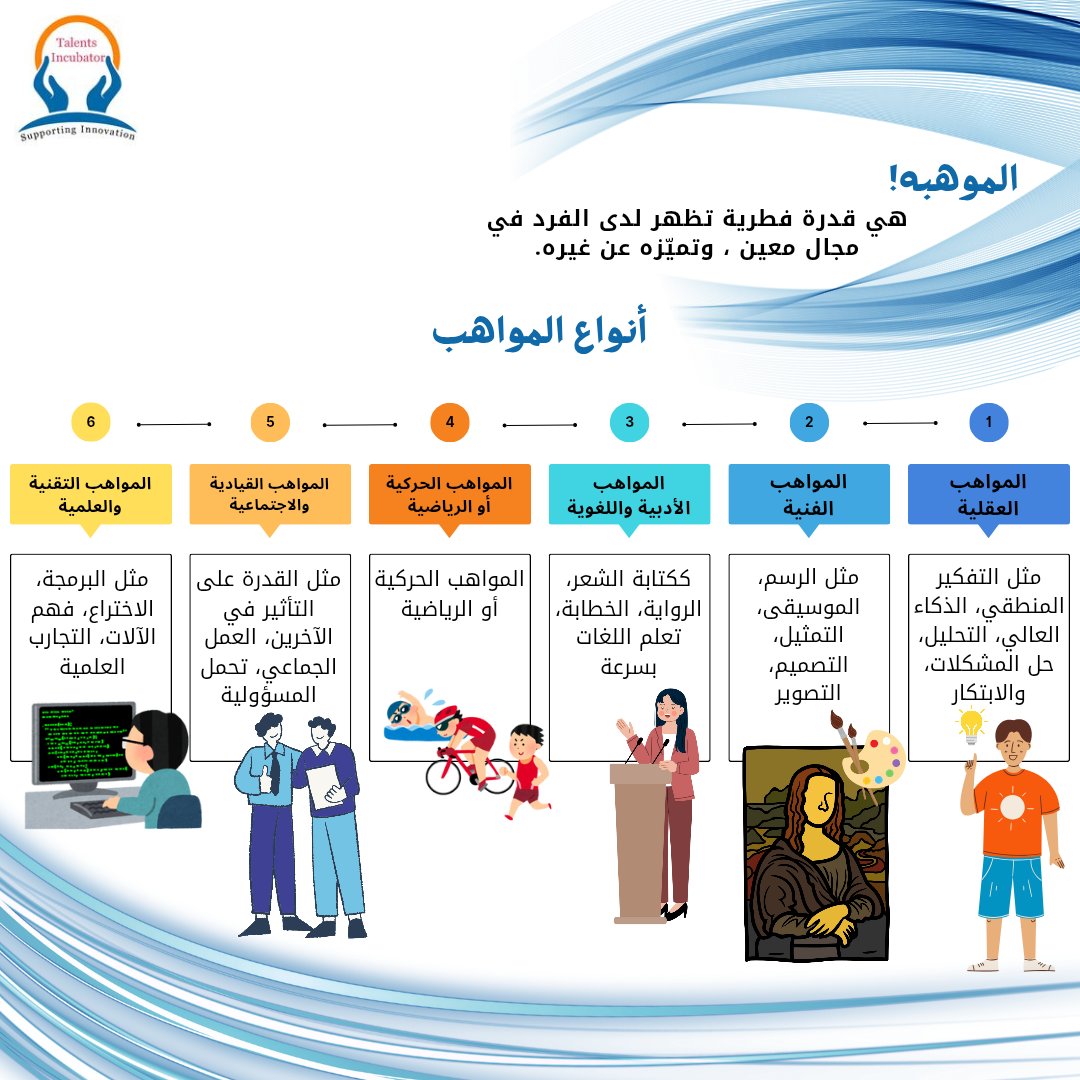 Talents Incubator
Supporting Innovation

الموهبه!
هي قدرة فطرية تظهر لدى الفرد في مجال معين ، وتميّزه عن غيره.

أنواع المواهب

1
المواهب العقلية
مثل التفكير المنطقي، الذكاء العالي، التحليل، حل المشكلات، والابتكار

2
المواهب الفنية
مثل الرسم، الموسيقى، التمثيل، التصميم، التصوير

3
المواهب الأدبية واللغوية
ككتابة الشعر، الرواية، الخطابة، تعلم اللغات بسرعة

4
المواهب الحركية أو الرياضية
المواهب الحركية أو الرياضية

5
المواهب القيادية والاجتماعية
مثل القدرة على التأثير في الآخرين، العمل الجماعي، تحمل المسؤولية

6
المواهب التقنية والعلمية
مثل البرمجة، الاختراع، فهم الآلات، التجارب العلمية